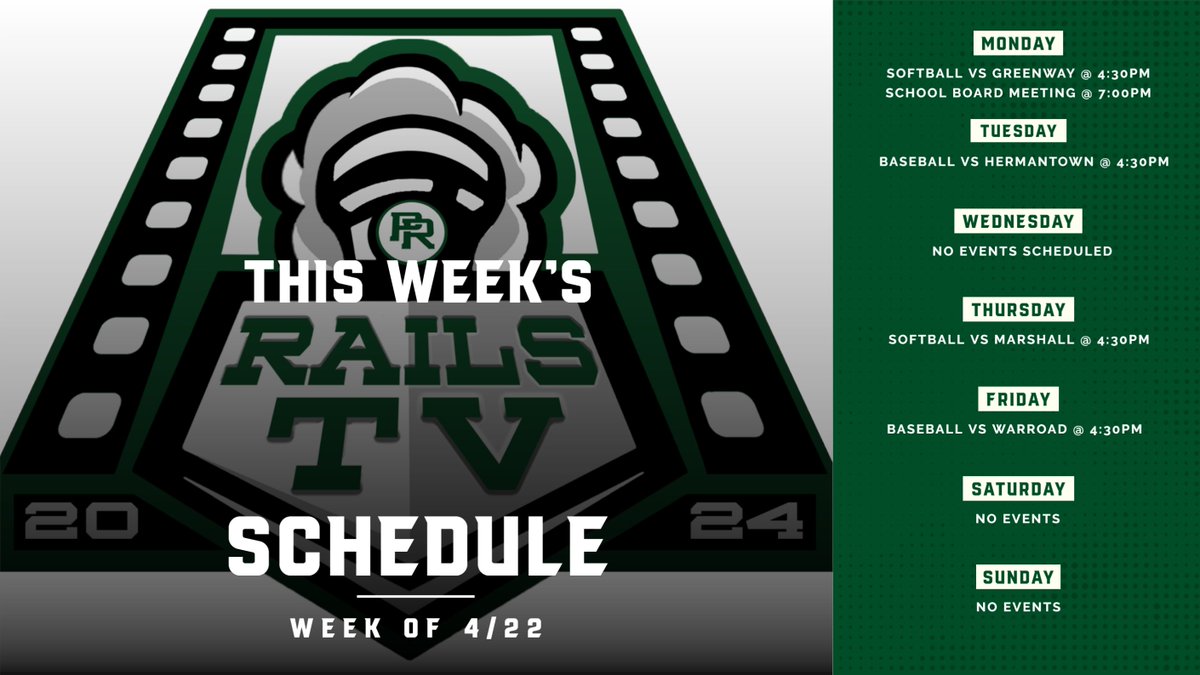 PR

THIS WEEK'S

RAILS TV

20 24

SCHEDULE

WEEK OF 4/22

MONDAY

SOFTBALL VS GREENWAY @ 4:30PM
SCHOOL BOARD MEETING @ 7:00PM

TUESDAY

BASEBALL VS HERMANTOWN @ 4:30PM

WEDNESDAY

NO EVENTS SCHEDULED

THURSDAY

SOFTBALL VS MARSHALL @ 4:30PM

FRIDAY

BASEBALL VS WARROAD @ 4:30PM

SATURDAY

NO EVENTS

SUNDAY

NO EVENTS